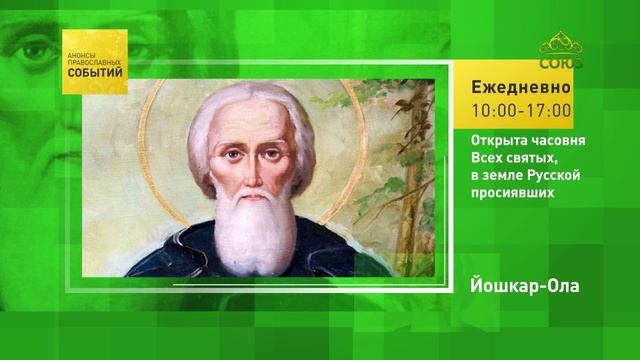 АНОНСЫ ПРАВОСЛАВНЫХ СОБЫТИЙ

СОЮЗ

Ежедневно
10:00-17:00

Открыта часовня Всех святых, в земле Русской просиявших

Йошкар-Ола